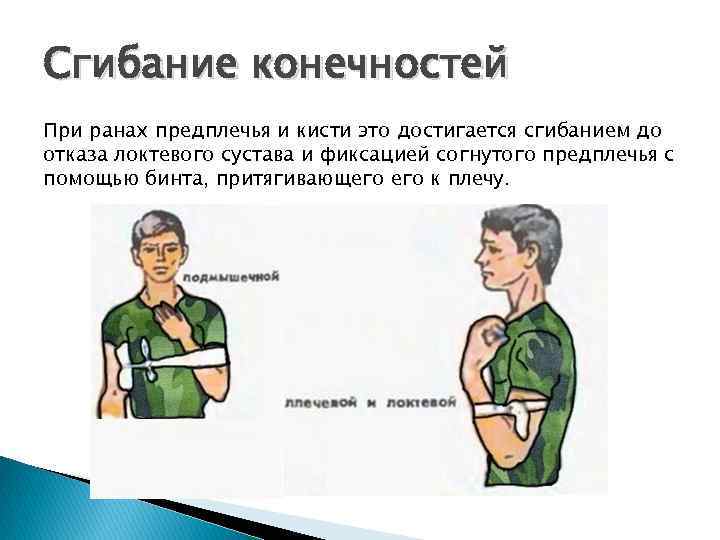 Сгибание конечностей

При ранах предплечья и кисти это достигается сгибанием до отказа локтевого сустава и фиксацией согнутого предплечья с помощью бинта, притягивающего его к плечу.

подмышечной

плечевой и локтевой